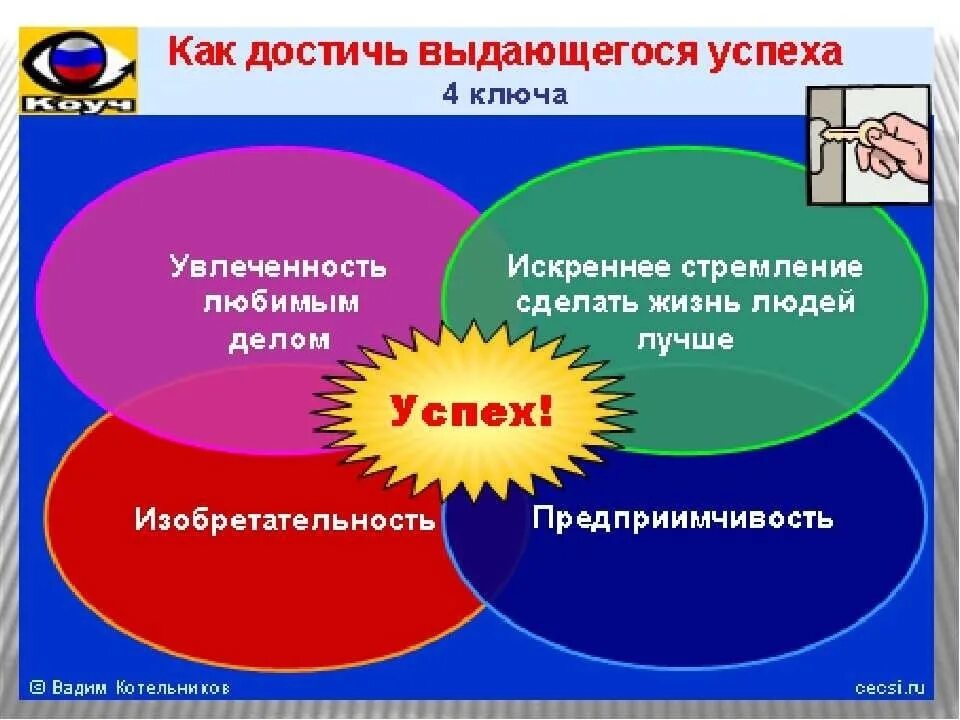 Коуч

Как достичь выдающегося успеха

4 ключа

Увлеченность любимым делом

Искреннее стремление сделать жизнь людей лучше

Успех!

Изобретательность

Предприимчивость

© Вадим Котельников

cecsi.ru